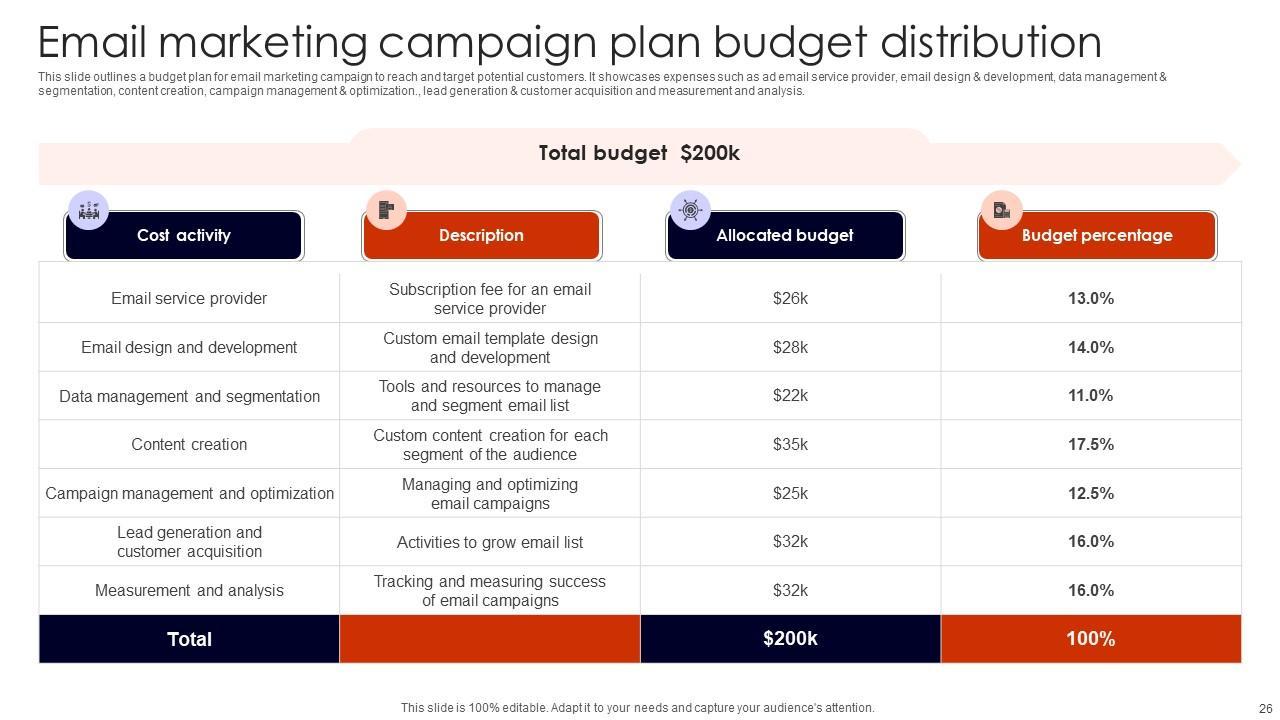 Email marketing campaign plan budget distribution

This slide outlines a budget plan for email marketing campaign to reach and target potential customers. It showcases expenses such as ad email service provider, email design & development, data management & segmentation, content creation, campaign management & optimization., lead generation & customer acquisition and measurement and analysis.

Total budget $200k

| Cost activity | Description | Allocated budget | Budget percentage |
|---|---|---|---|
| Email service provider | Subscription fee for an email service provider | $26k | 13.0% |
| Email design and development | Custom email template design and development | $28k | 14.0% |
| Data management and segmentation | Tools and resources to manage and segment email list | $22k | 11.0% |
| Content creation | Custom content creation for each segment of the audience | $35k | 17.5% |
| Campaign management and optimization | Managing and optimizing email campaigns | $25k | 12.5% |
| Lead generation and customer acquisition | Activities to grow email list | $32k | 16.0% |
| Measurement and analysis | Tracking and measuring success of email campaigns | $32k | 16.0% |
| Total | | $200k | 100% |

This slide is 100% editable. Adapt it to your needs and capture your audience's attention.

26